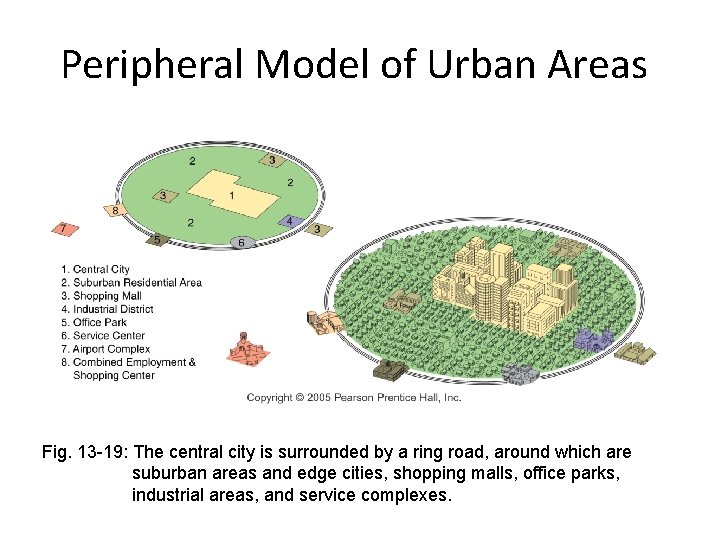 Peripheral Model of Urban Areas

2
3
2
3
1
8
2
4
3
7
5
6

1. Central City
2. Suburban Residential Area
3. Shopping Mall
4. Industrial District
5. Office Park
6. Service Center
7. Airport Complex
8. Combined Employment & Shopping Center

Copyright © 2005 Pearson Prentice Hall, Inc.

Fig. 13-19: The central city is surrounded by a ring road, around which are suburban areas and edge cities, shopping malls, office parks, industrial areas, and service complexes.